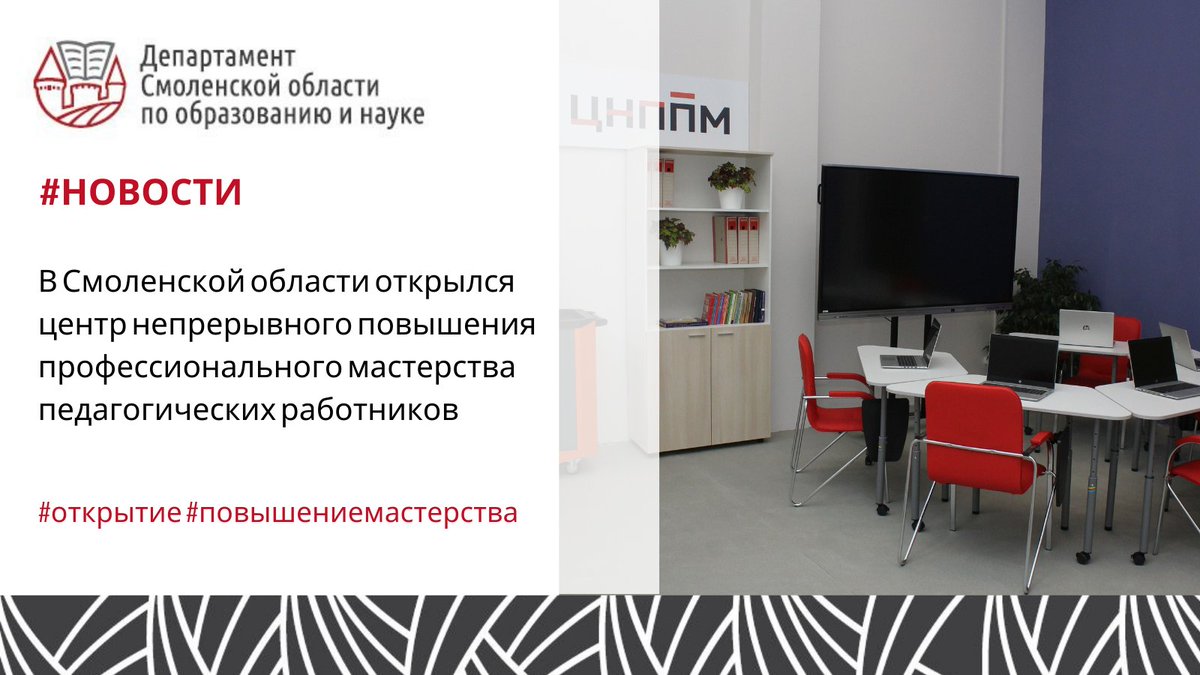 Департамент Смоленской области по образованию и науке

#НОВОСТИ

В Смоленской области открылся центр непрерывного повышения профессионального мастерства педагогических работников

#открытие #повышениемастерства

ЦНППМ